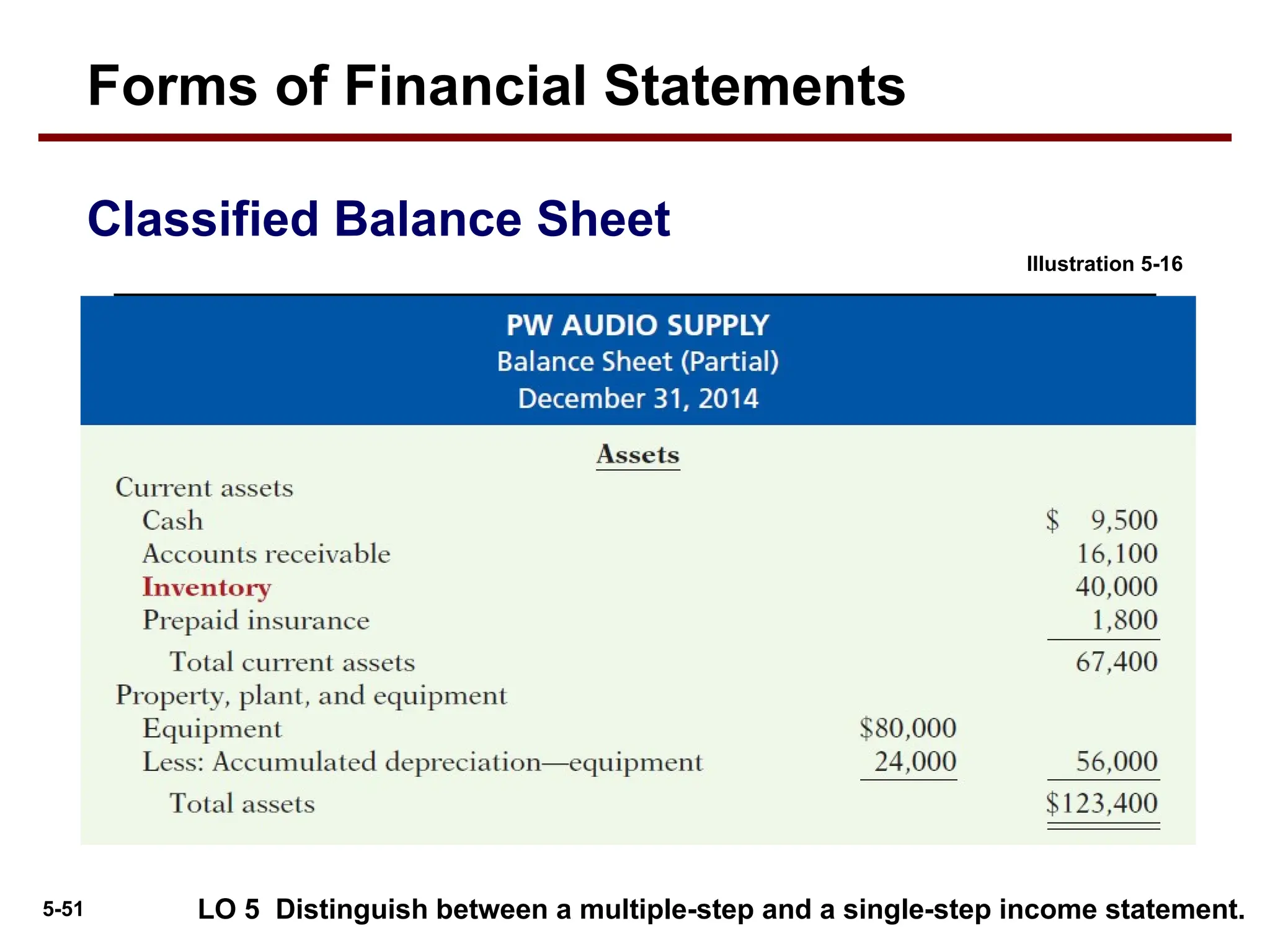 Forms of Financial Statements

Classified Balance Sheet

Illustration 5-16

PW AUDIO SUPPLY
Balance Sheet (Partial)
December 31, 2014

Assets

| | | |
|---|---|---|
| Current assets | | |
| Cash | | \$ 9,500 |
| Accounts receivable | | 16,100 |
| Inventory | | 40,000 |
| Prepaid insurance | | 1,800 |
| Total current assets | | 67,400 |
| Property, plant, and equipment | | |
| Equipment | \$80,000 | |
| Less: Accumulated depreciation—equipment | 24,000 | 56,000 |
| Total assets | | \$123,400 |

5-51

LO 5 Distinguish between a multiple-step and a single-step income statement.